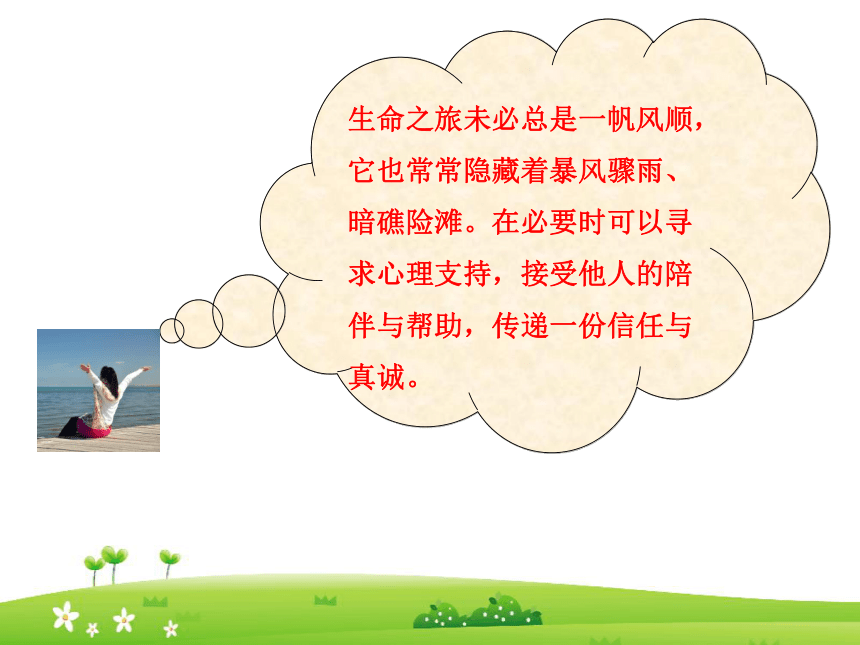 生命之旅未必总是一帆风顺，它也常常隐藏着暴风骤雨、暗礁险滩。在必要时可以寻求心理支持，接受他人的陪伴与帮助，传递一份信任与真诚。